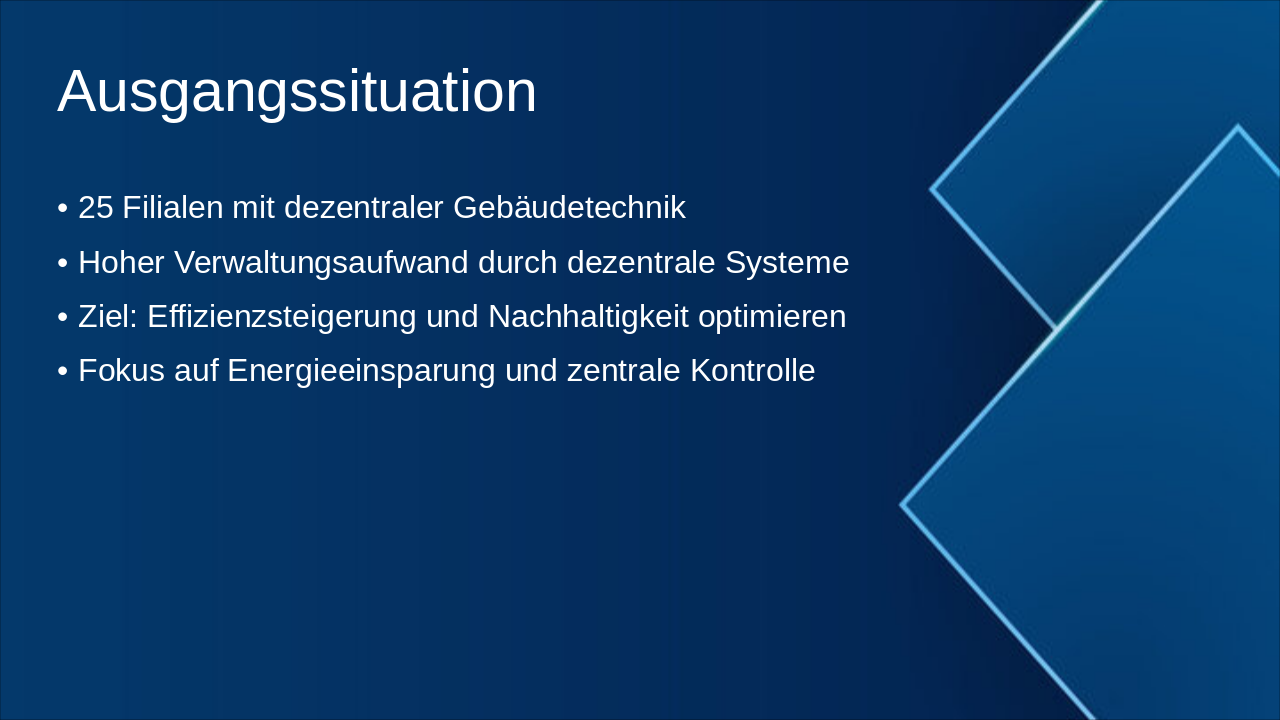 Ausgangssituation

• 25 Filialen mit dezentraler Gebäudetechnik
• Hoher Verwaltungsaufwand durch dezentrale Systeme
• Ziel: Effizienzsteigerung und Nachhaltigkeit optimieren
• Fokus auf Energieeinsparung und zentrale Kontrolle